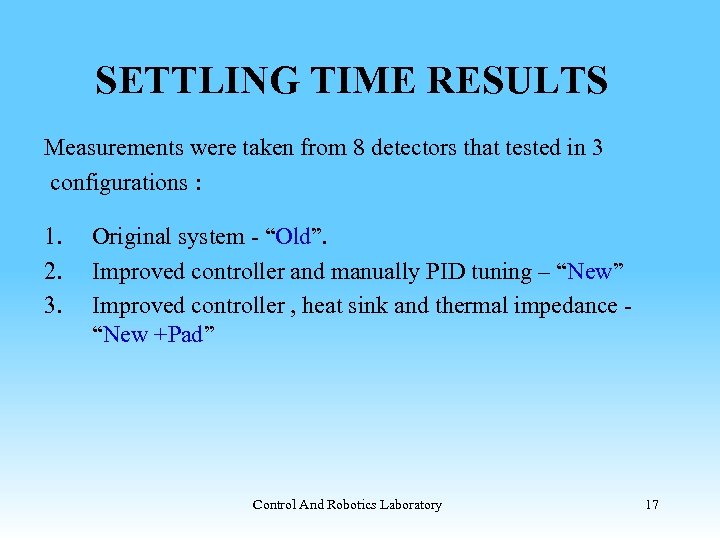 SETTLING TIME RESULTS

Measurements were taken from 8 detectors that tested in 3 configurations :

1. Original system - “Old”.
2. Improved controller and manually PID tuning – “New”
3. Improved controller , heat sink and thermal impedance - “New +Pad”

Control And Robotics Laboratory

17